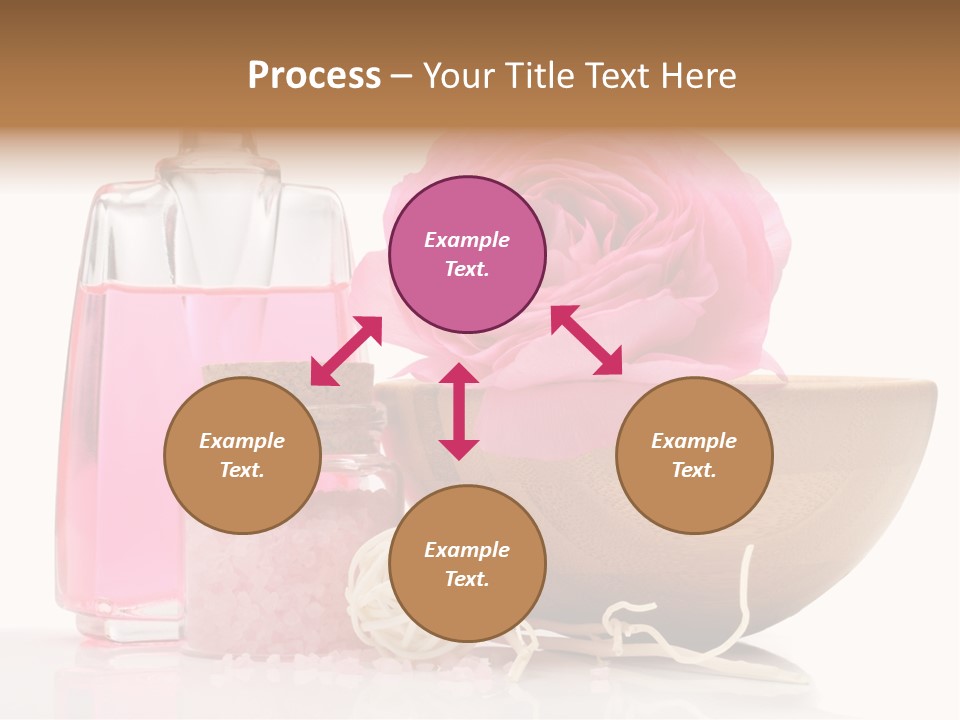 Process – Your Title Text Here

Example Text.

Example Text.

Example Text.

Example Text.